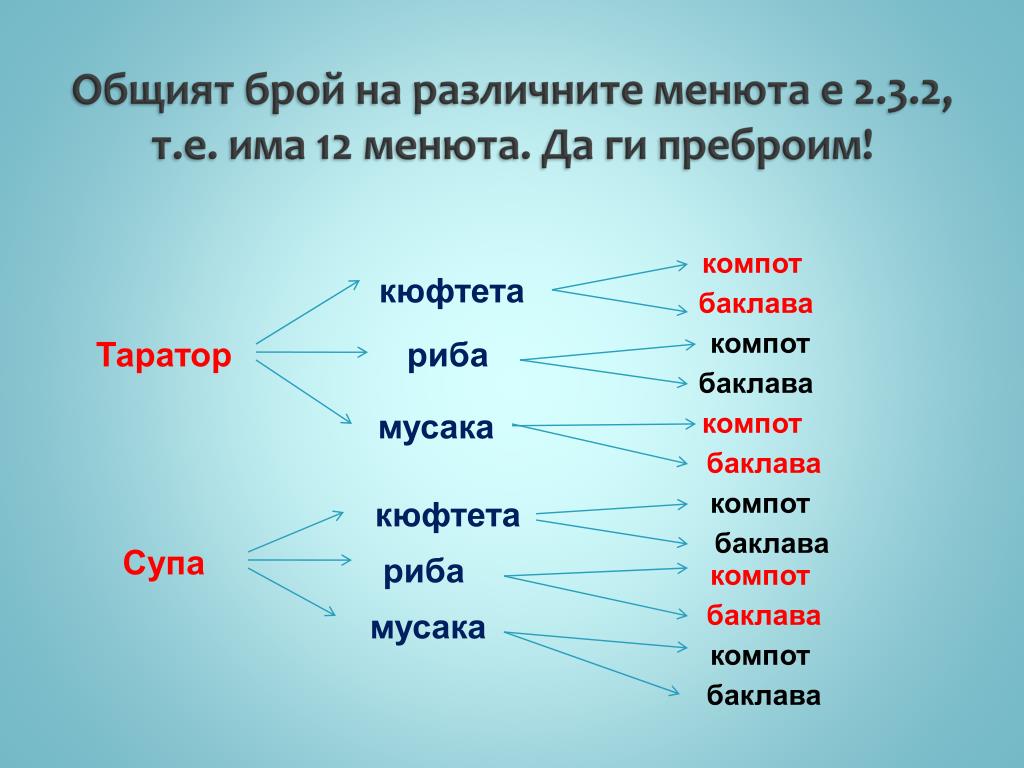 Общият брой на различните менюта е 2.3.2, т.е. има 12 менюта. Да ги преброим!

Таратор

кюфтета
компот
баклава

риба
компот
баклава

мусака
компот
баклава

Супа

кюфтета
компот
баклава

риба
компот
баклава

мусака
компот
баклава